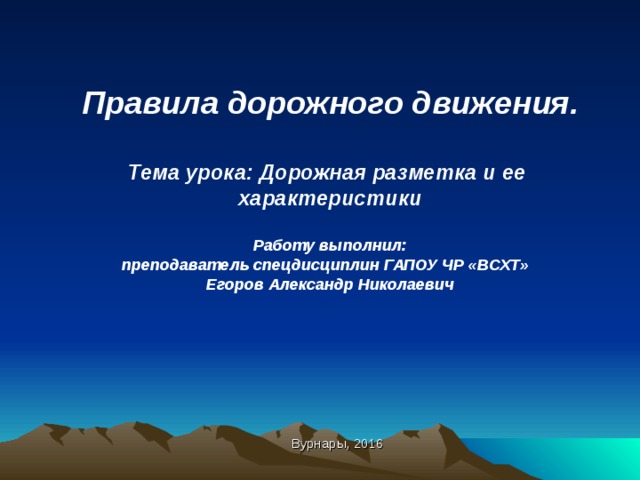 Правила дорожного движения.

Тема урока: Дорожная разметка и ее характеристики

Работу выполнил:
преподаватель спецдисциплин ГАПОУ ЧР «ВСХТ»
Егоров Александр Николаевич

Вурнары, 2016